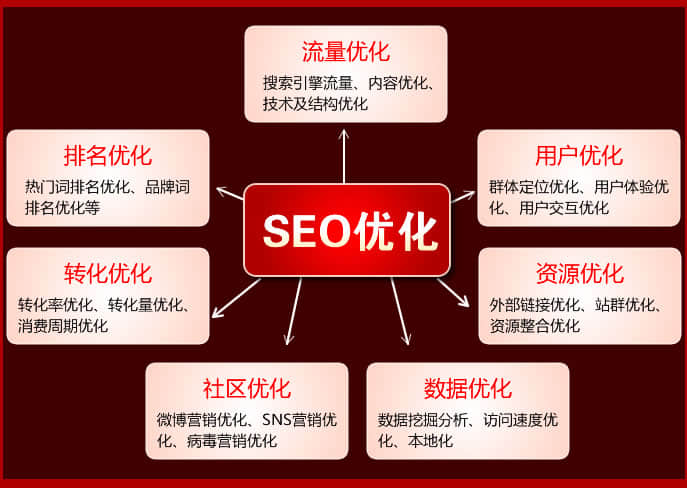 流量优化
搜索引擎流量、内容优化、技术及结构优化

排名优化
热门词排名优化、品牌词排名优化等

用户优化
群体定位优化、用户体验优化、用户交互优化

SEO优化

转化优化
转化率优化、转化量优化、消费周期优化

资源优化
外部链接优化、站群优化、资源整合优化

社区优化
微博营销优化、SNS营销优化、病毒营销优化

数据优化
数据挖掘分析、访问速度优化、本地化